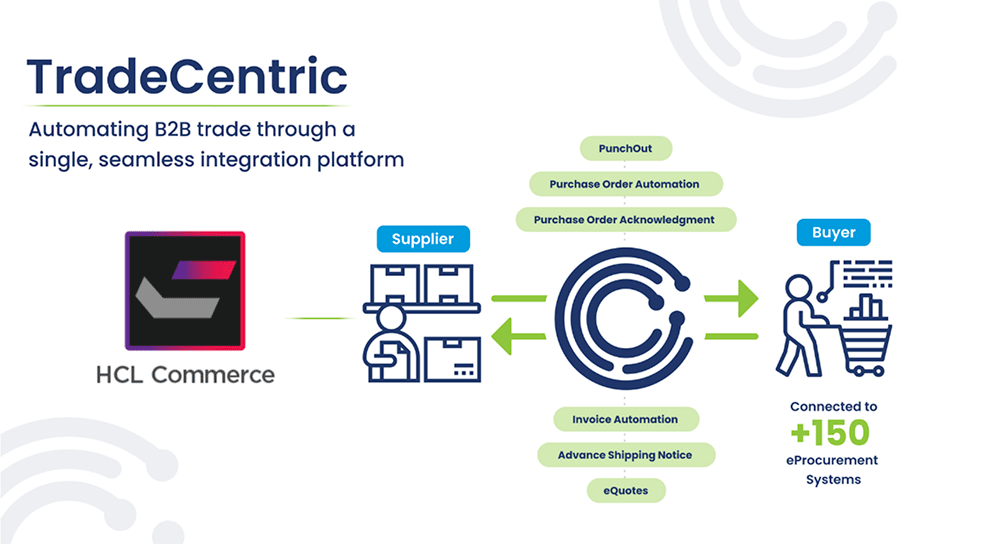 TradeCentric

Automating B2B trade through a single, seamless integration platform

HCL Commerce

Supplier

PunchOut

Purchase Order Automation

Purchase Order Acknowledgment

Invoice Automation

Advance Shipping Notice

eQuotes

Buyer

Connected to
+150
eProcurement Systems